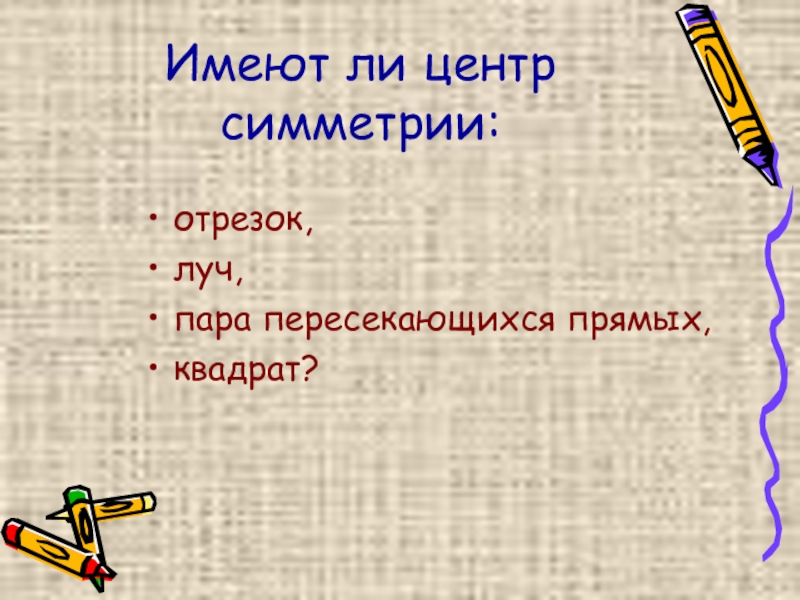 Имеют ли центр симметрии:

• отрезок,
• луч,
• пара пересекающихся прямых,
• квадрат?